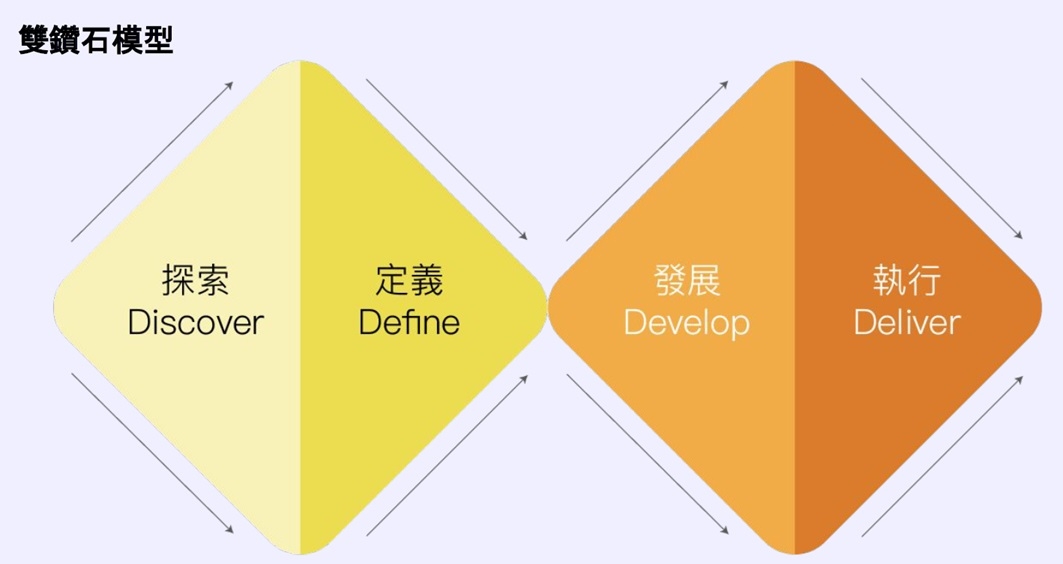 雙鑽石模型

探索
Discover

定義
Define

發展
Develop

執行
Deliver